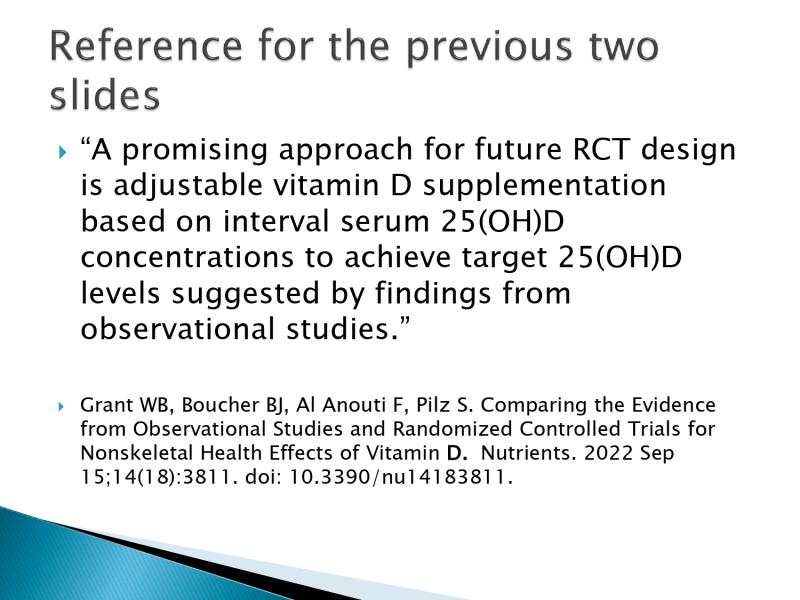 Reference for the previous two slides

“A promising approach for future RCT design is adjustable vitamin D supplementation based on interval serum 25(OH)D concentrations to achieve target 25(OH)D levels suggested by findings from observational studies.”

Grant WB, Boucher BJ, Al Anouti F, Pilz S. Comparing the Evidence from Observational Studies and Randomized Controlled Trials for Nonskeletal Health Effects of Vitamin D. Nutrients. 2022 Sep 15;14(18):3811. doi: 10.3390/nu14183811.